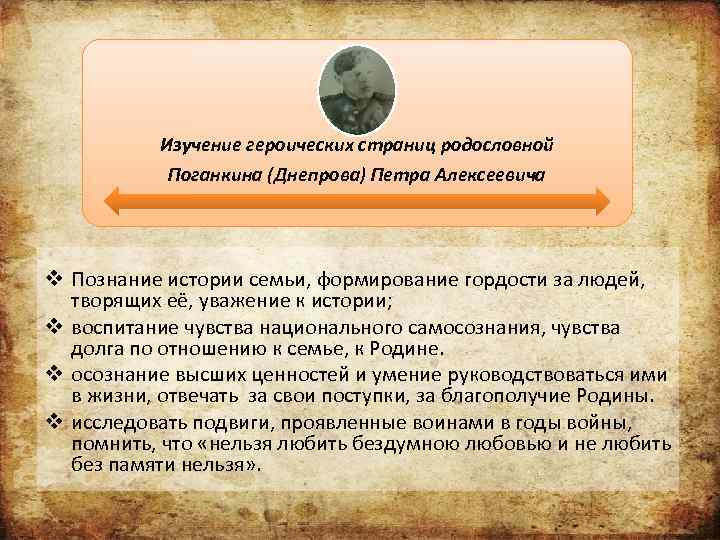 Изучение героических страниц родословной Поганкина (Днепрова) Петра Алексеевича

❖ Познание истории семьи, формирование гордости за людей, творящих её, уважение к истории;
❖ воспитание чувства национального самосознания, чувства долга по отношению к семье, к Родине.
❖ осознание высших ценностей и умение руководствоваться ими в жизни, отвечать за свои поступки, за благополучие Родины.
❖ исследовать подвиги, проявленные воинами в годы войны, помнить, что «нельзя любить бездумною любовью и не любить без памяти нельзя».